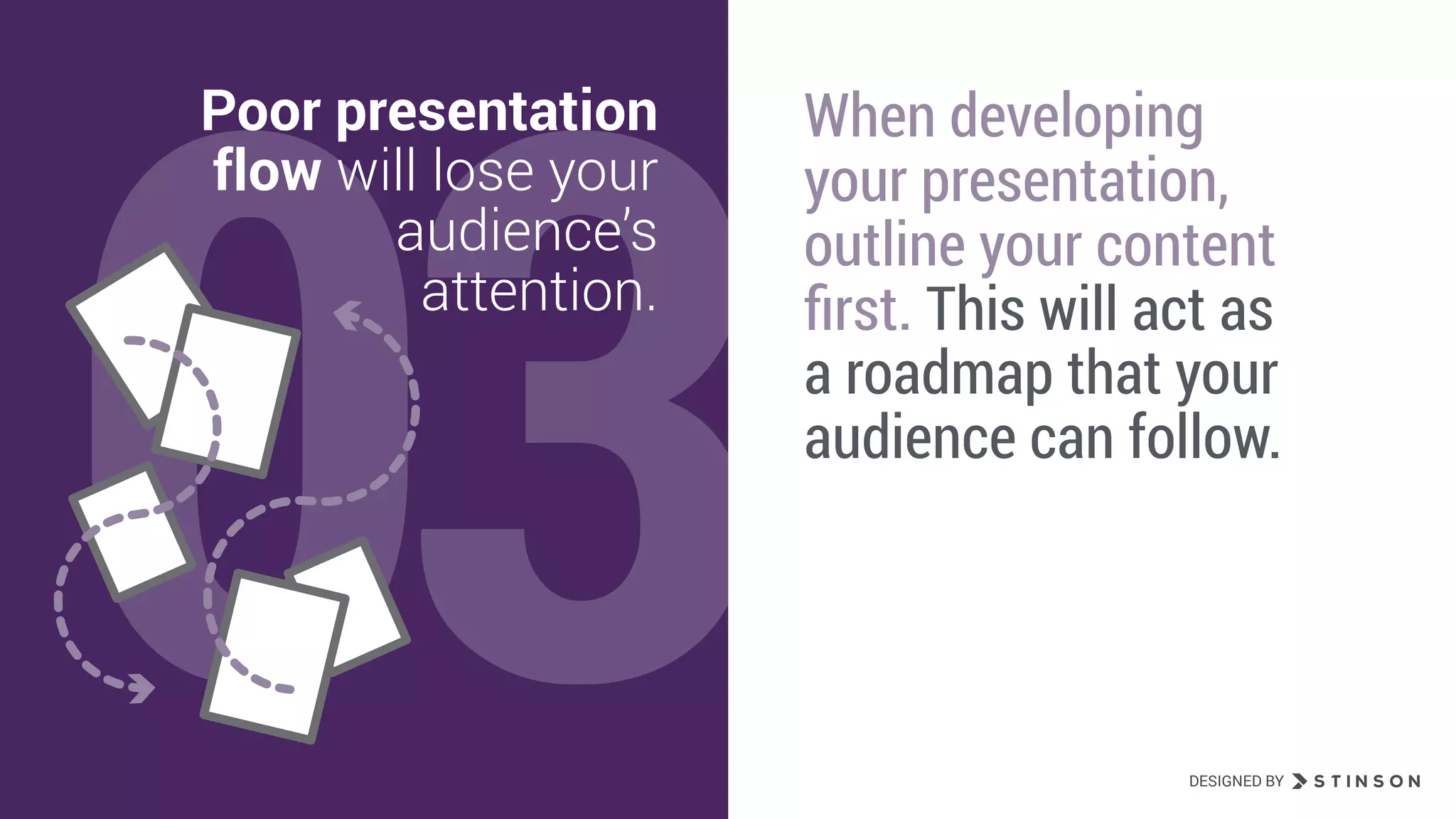 03

Poor presentation flow will lose your audience's attention.

When developing your presentation, outline your content first. This will act as a roadmap that your audience can follow.

DESIGNED BY STINSON